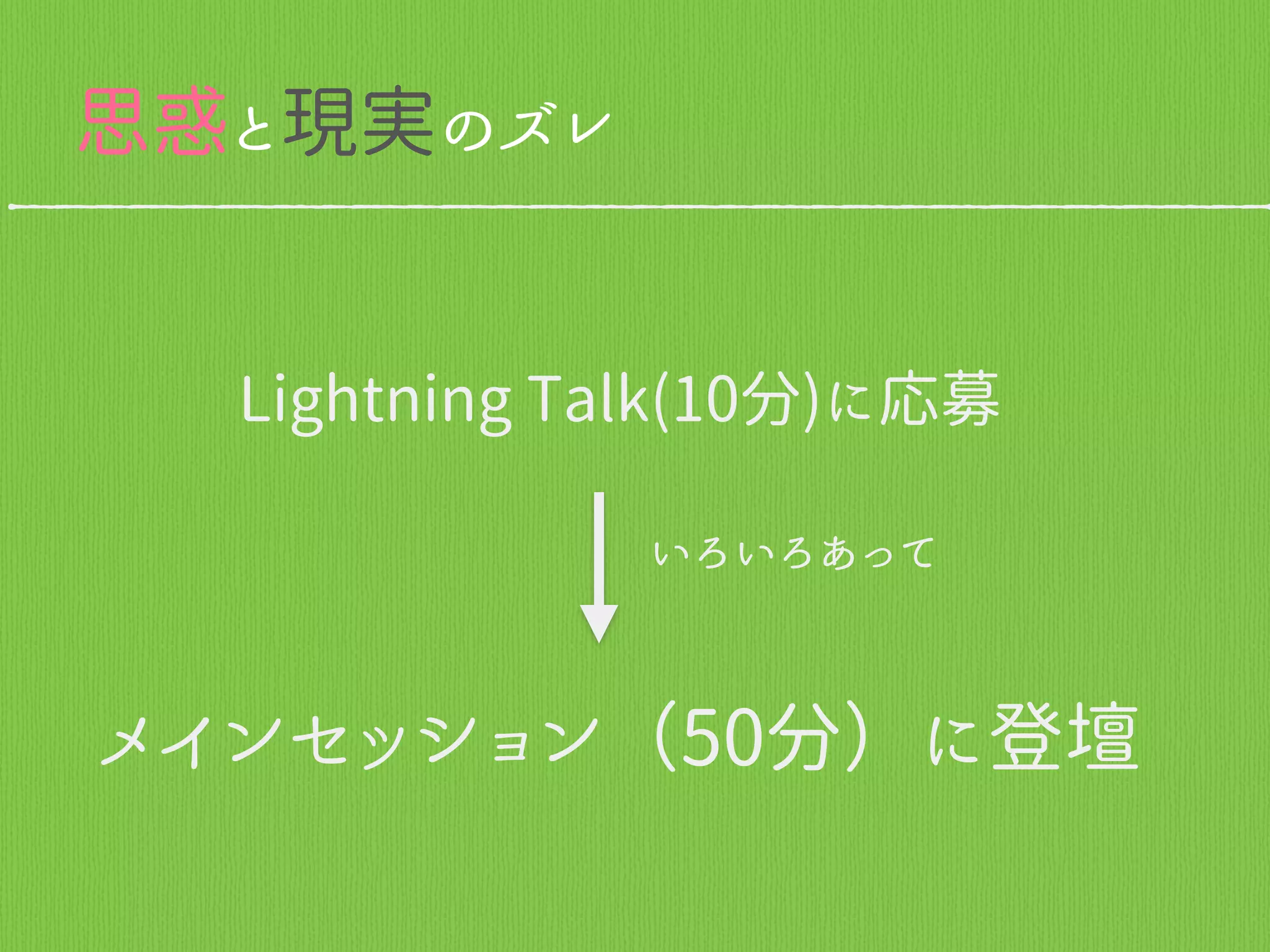 思惑と現実のズレ

Lightning Talk(10分)に応募

いろいろあって

メインセッション（50分）に登壇